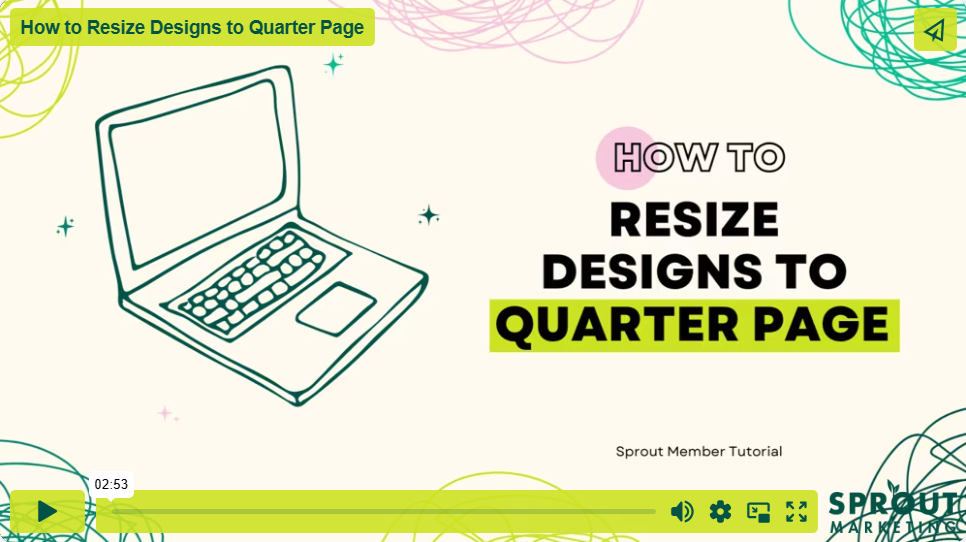 How to Resize Designs to Quarter Page

HOW TO
RESIZE DESIGNS TO QUARTER PAGE

Sprout Member Tutorial

02:53

SPROUT
MARKETING